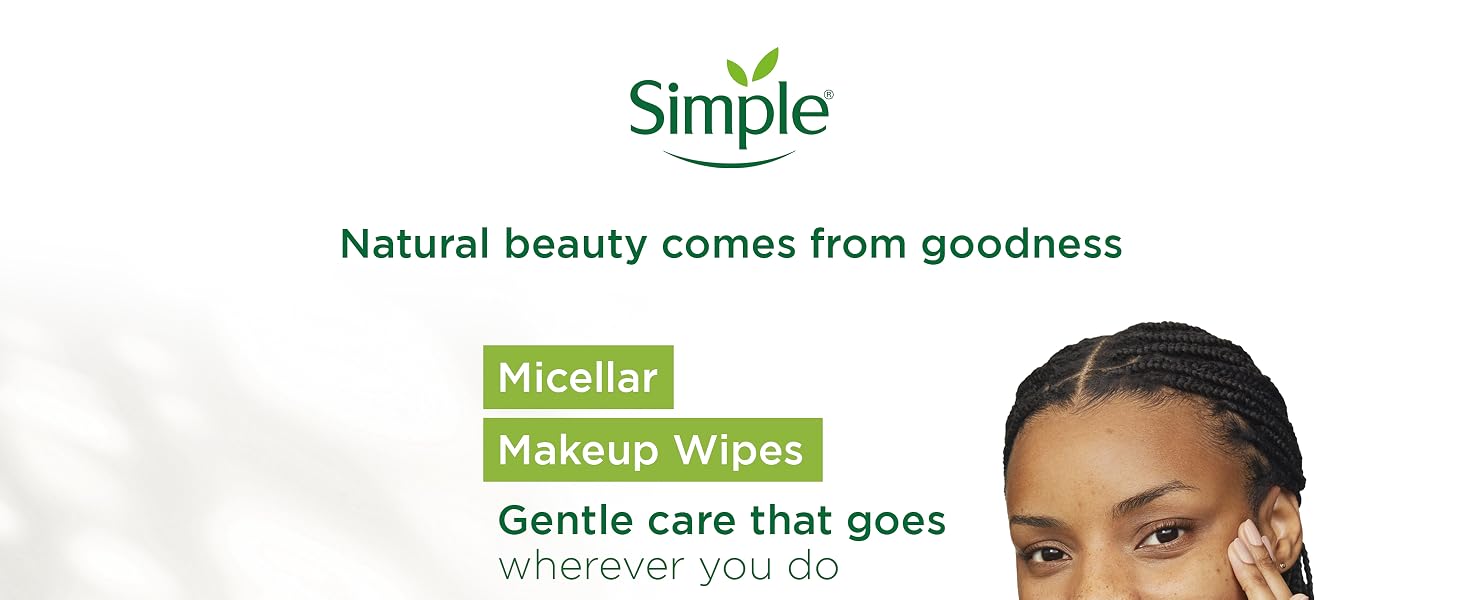 Simple®

Natural beauty comes from goodness

Micellar

Makeup Wipes

Gentle care that goes wherever you do